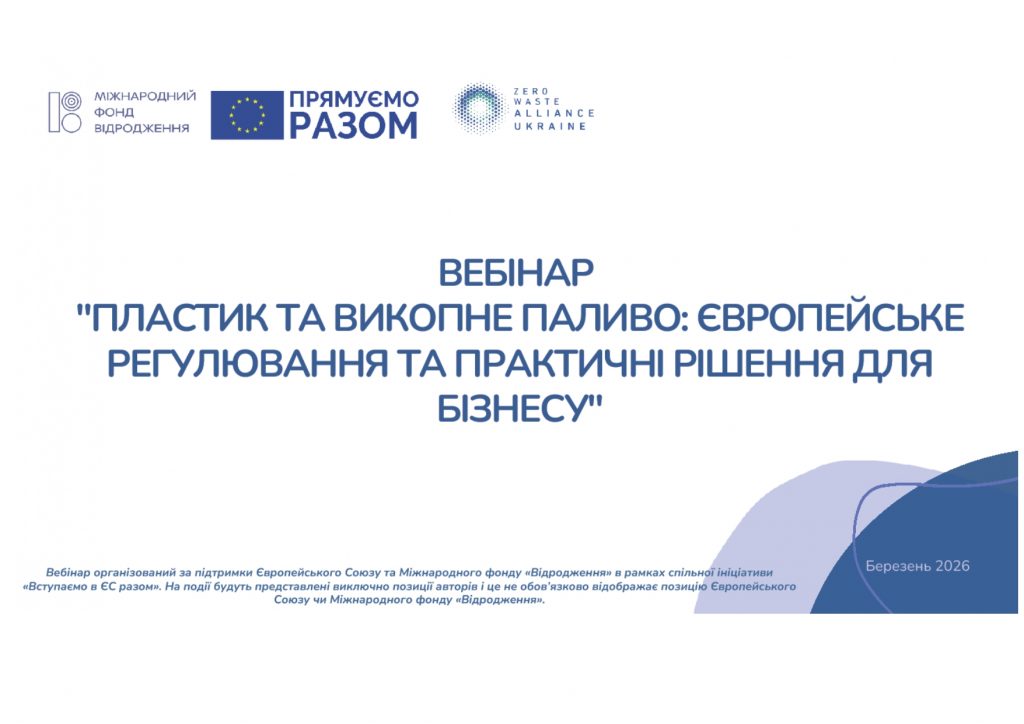 МІЖНАРОДНИЙ ФОНД ВІДРОДЖЕННЯ

ПРЯМУЄМО РАЗОМ

ZERO WASTE ALLIANCE UKRAINE

ВЕБІНАР
"ПЛАСТИК ТА ВИКОПНЕ ПАЛИВО: ЄВРОПЕЙСЬКЕ РЕГУЛЮВАННЯ ТА ПРАКТИЧНІ РІШЕННЯ ДЛЯ БІЗНЕСУ"

Вебінар організований за підтримки Європейського Союзу та Міжнародного фонду «Відродження» в рамках спільної ініціативи «Вступаємо в ЄС разом». На події будуть представлені виключно позиції авторів і це не обов'язково відображає позицію Європейського Союзу чи Міжнародного фонду «Відродження».

Березень 2026